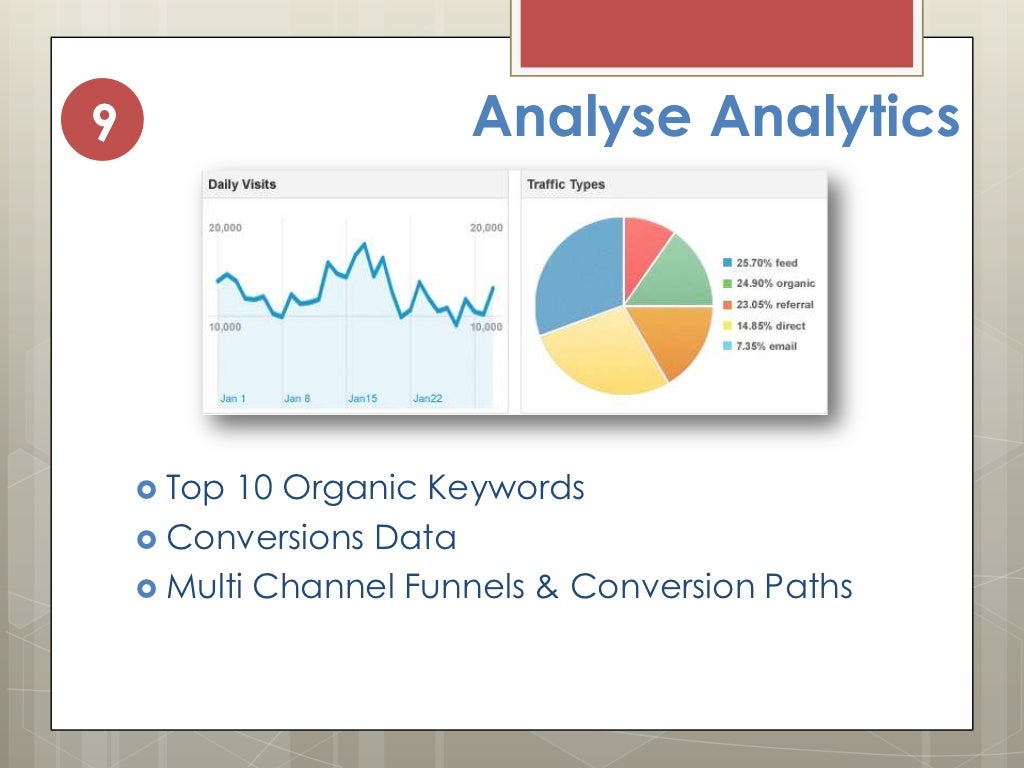 9

Analyse Analytics

Daily Visits

20,000

20,000

10,000

10,000

Jan 1

Jan 8

Jan15

Jan22

Traffic Types

25.70% feed

24.90% organic

23.05% referral

14.85% direct

7.35% email

Top 10 Organic Keywords
Conversions Data
Multi Channel Funnels & Conversion Paths